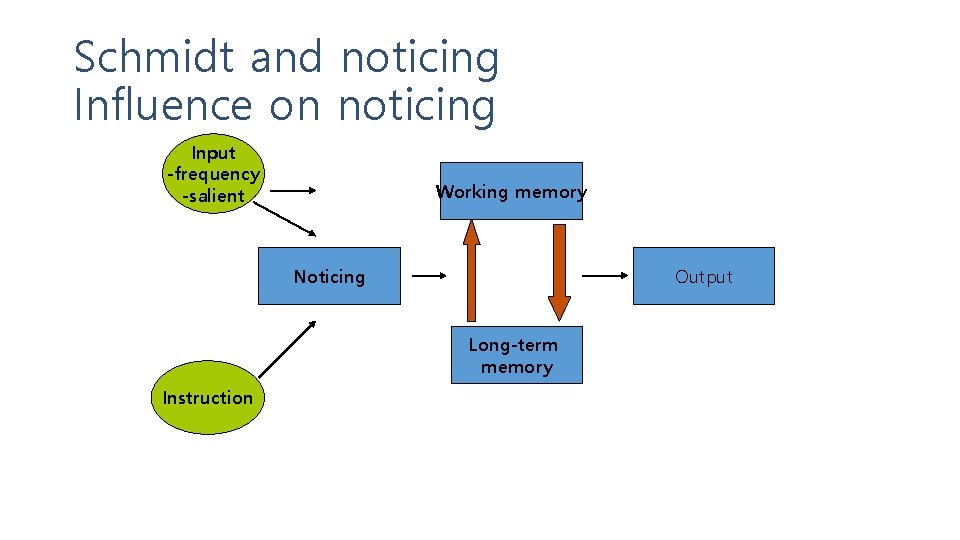 Schmidt and noticing
Influence on noticing

Input
-frequency
-salient

Working memory

Noticing

Output

Long-term memory

Instruction